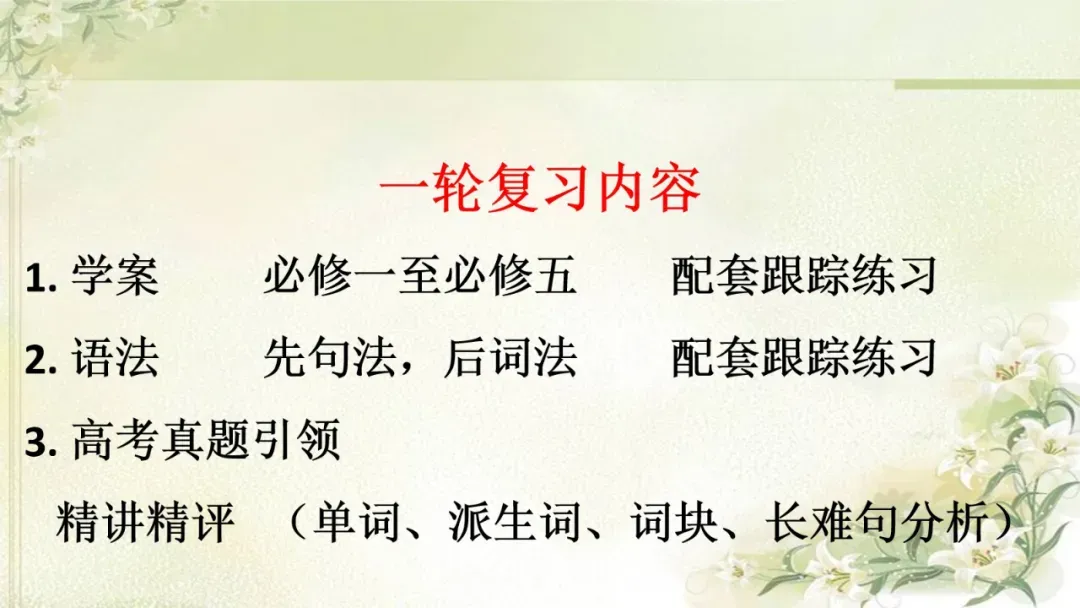 一轮复习内容

1. 学案　　必修一至必修五　　配套跟踪练习

2. 语法　　先句法，后词法　　配套跟踪练习

3. 高考真题引领

精讲精评　（单词、派生词、词块、长难句分析）